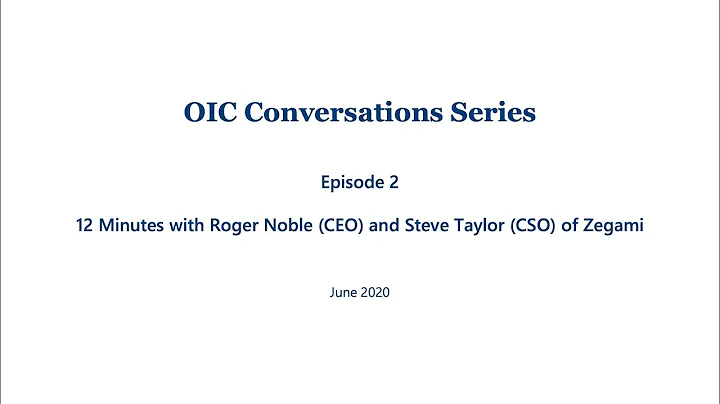 OIC Conversations Series

Episode 2

12 Minutes with Roger Noble (CEO) and Steve Taylor (CSO) of Zegami

June 2020